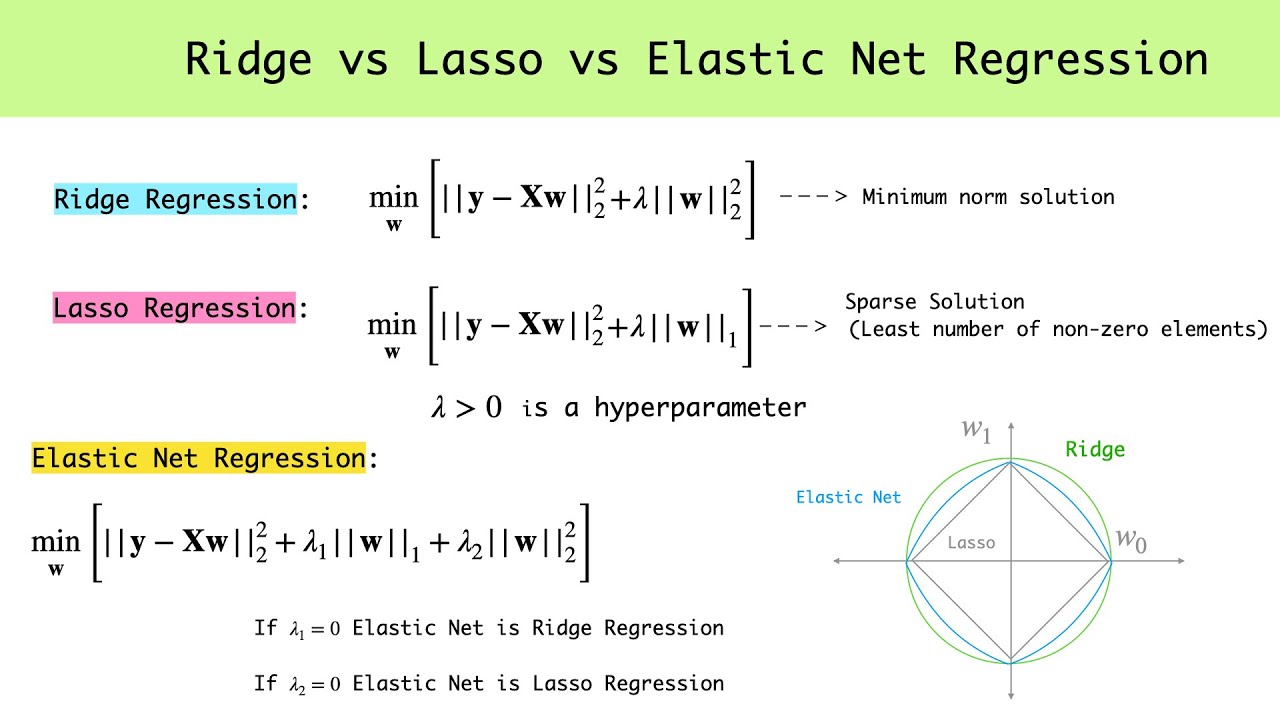 Ridge vs Lasso vs Elastic Net Regression

Ridge Regression: $\min_{\mathbf{w}} \left[ ||\mathbf{y} - \mathbf{X}\mathbf{w}||_2^2 + \lambda ||\mathbf{w}||_2^2 \right]$ ---> Minimum norm solution

Lasso Regression: $\min_{\mathbf{w}} \left[ ||\mathbf{y} - \mathbf{X}\mathbf{w}||_2^2 + \lambda ||\mathbf{w}||_1 \right]$ ---> Sparse Solution (Least number of non-zero elements)

$\lambda > 0$ is a hyperparameter

Elastic Net Regression:

$\min_{\mathbf{w}} \left[ ||\mathbf{y} - \mathbf{X}\mathbf{w}||_2^2 + \lambda_1 ||\mathbf{w}||_1 + \lambda_2 ||\mathbf{w}||_2^2 \right]$

If $\lambda_1 = 0$ Elastic Net is Ridge Regression

If $\lambda_2 = 0$ Elastic Net is Lasso Regression

$w_1$

Ridge

Elastic Net

Lasso

$w_0$